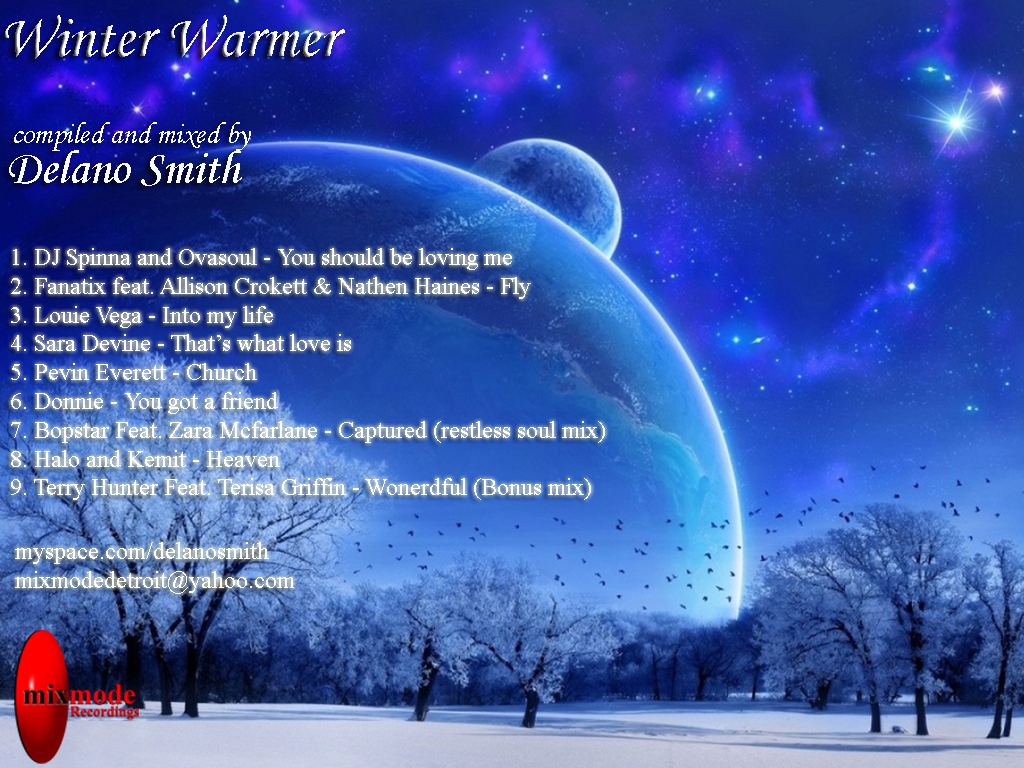 Winter Warmer

compiled and mixed by
Delano Smith

1. DJ Spinna and Ovasoul - You should be loving me
2. Fanatix feat. Allison Crokett & Nathen Haines - Fly
3. Louie Vega - Into my life
4. Sara Devine - That's what love is
5. Pevin Everett - Church
6. Donnie - You got a friend
7. Bopstar Feat. Zara Mcfarlane - Captured (restless soul mix)
8. Halo and Kemit - Heaven
9. Terry Hunter Feat. Terisa Griffin - Wonerdful (Bonus mix)

myspace.com/delanosmith
mixmodedetroit@yahoo.com

mixmode
Recordings